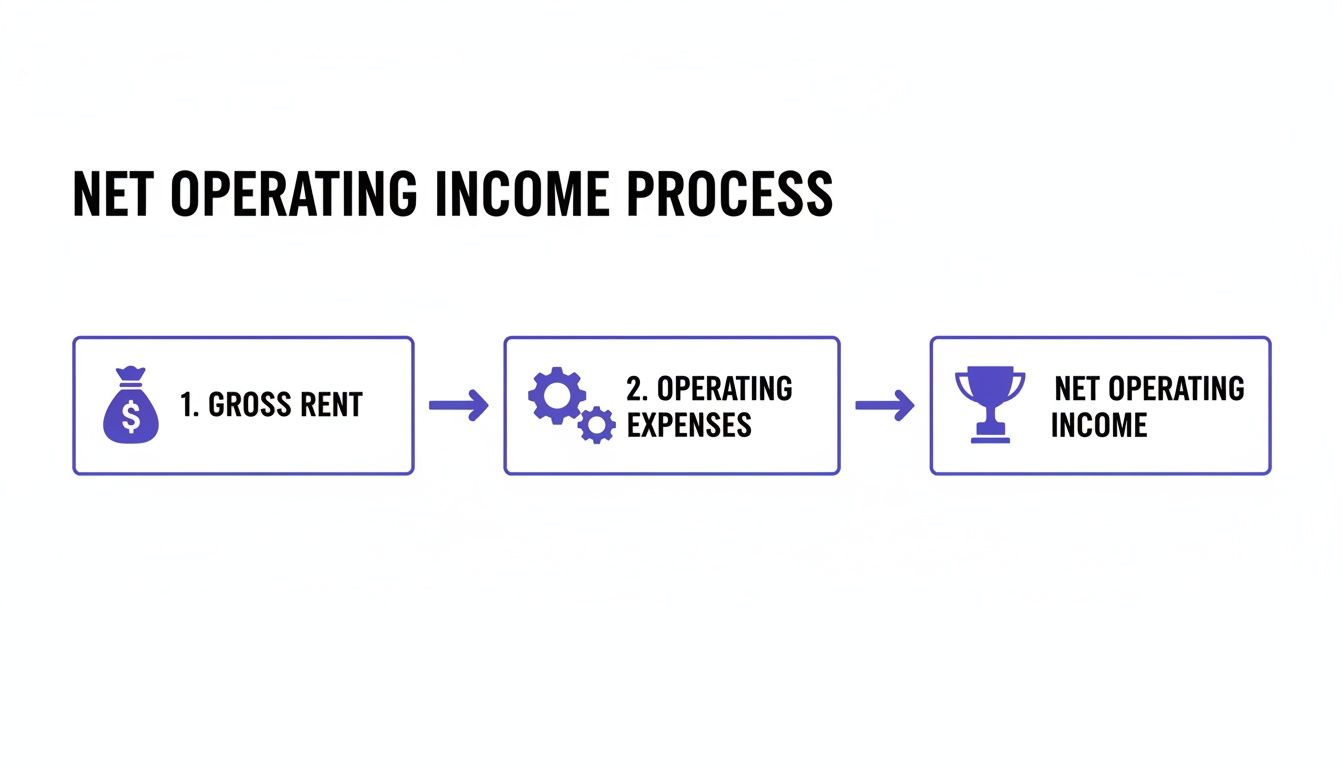 NET OPERATING INCOME PROCESS

$ 1. GROSS RENT

2. OPERATING EXPENSES

NET OPERATING INCOME